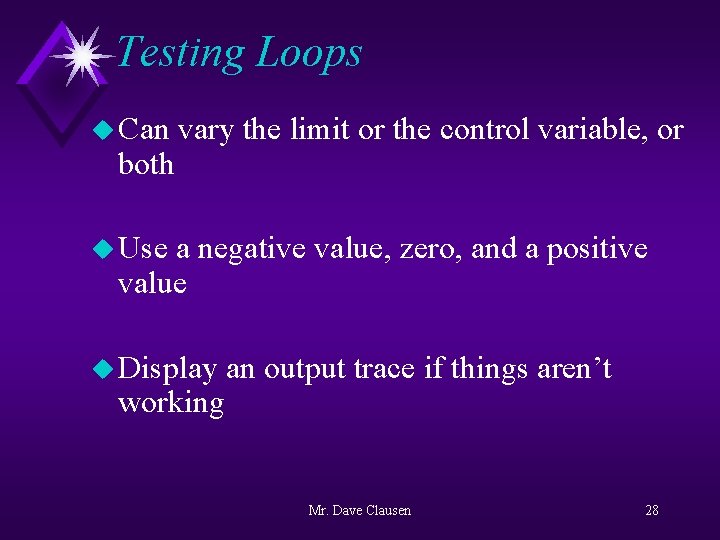 Testing Loops

Can vary the limit or the control variable, or both

Use a negative value, zero, and a positive value

Display an output trace if things aren’t working

Mr. Dave Clausen

28